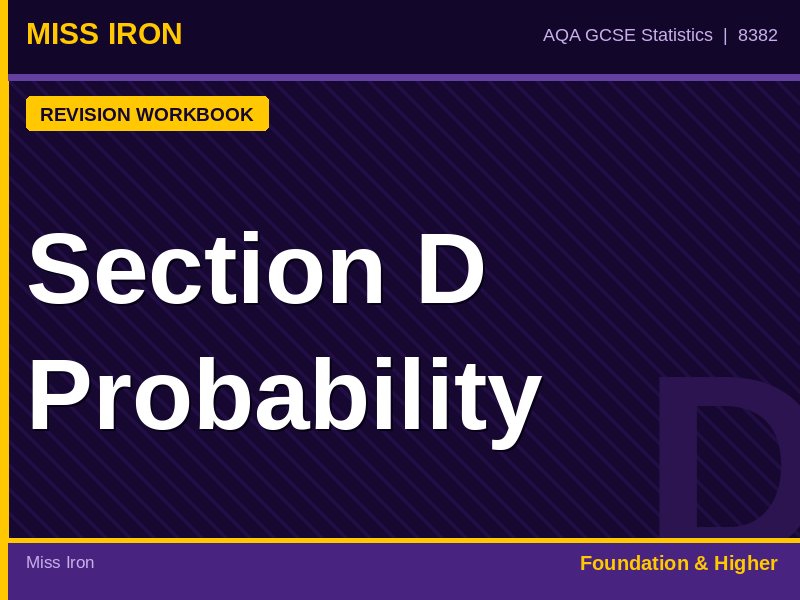 MISS IRON

AQA GCSE Statistics | 8382

REVISION WORKBOOK

Section D
Probability

D

Miss Iron

Foundation & Higher